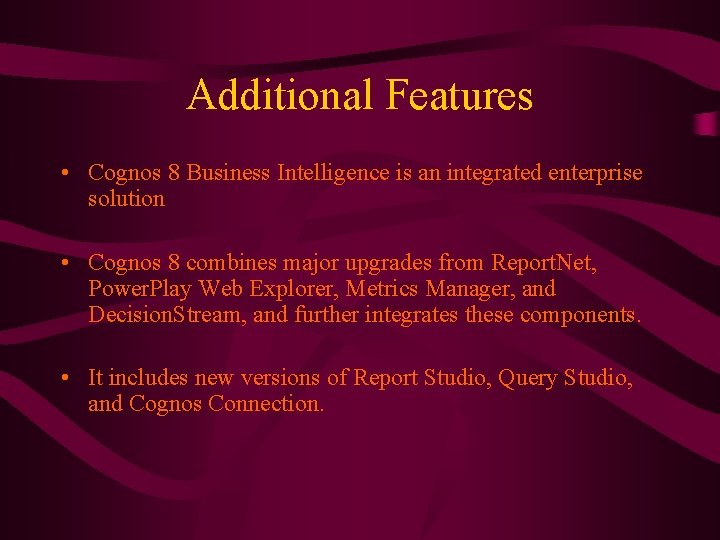 Additional Features

• Cognos 8 Business Intelligence is an integrated enterprise solution

• Cognos 8 combines major upgrades from ReportNet, PowerPlay Web Explorer, Metrics Manager, and DecisionStream, and further integrates these components.

• It includes new versions of Report Studio, Query Studio, and Cognos Connection.